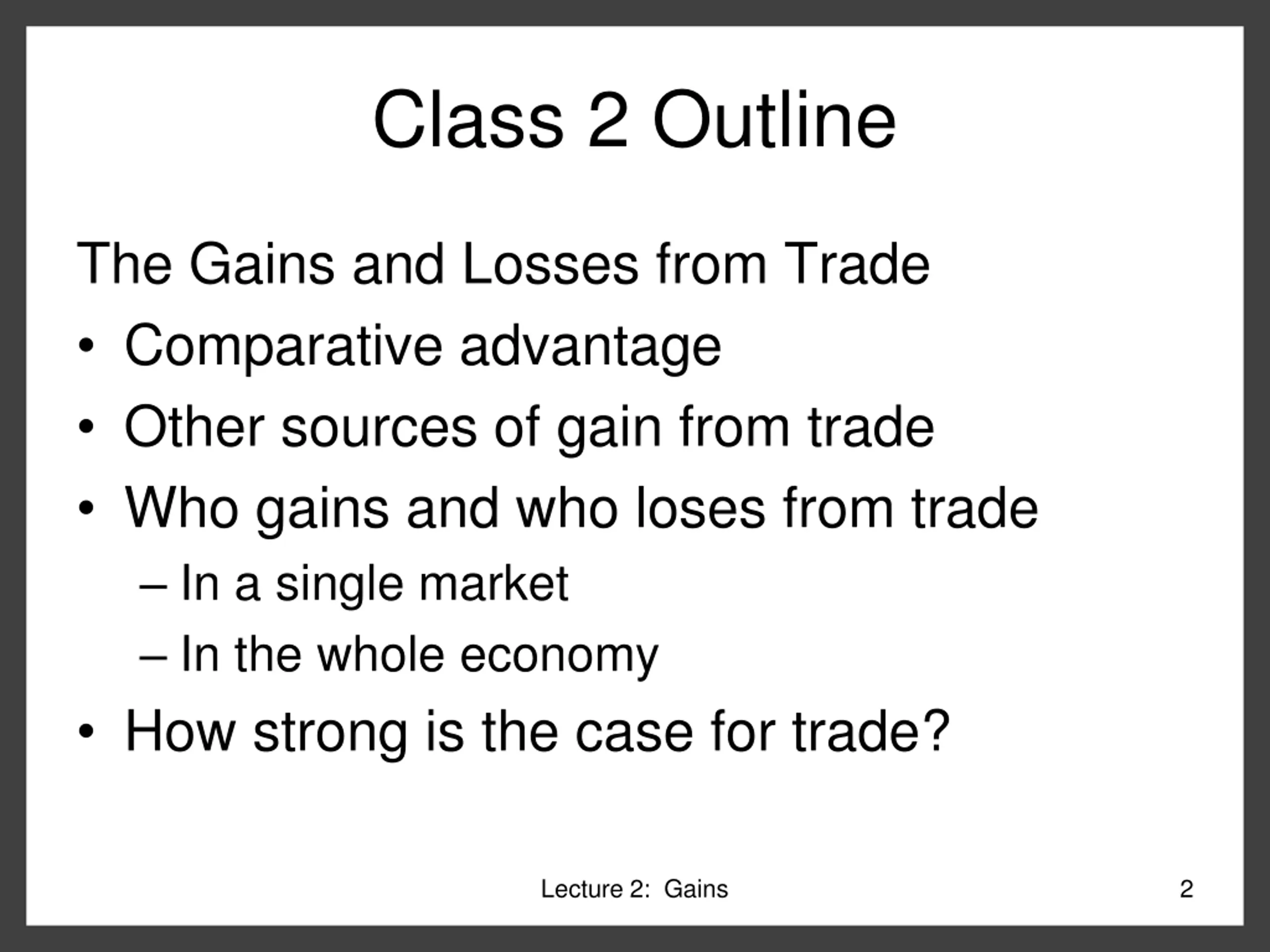 Class 2 Outline

The Gains and Losses from Trade

• Comparative advantage
• Other sources of gain from trade
• Who gains and who loses from trade
– In a single market
– In the whole economy
• How strong is the case for trade?

Lecture 2: Gains

2